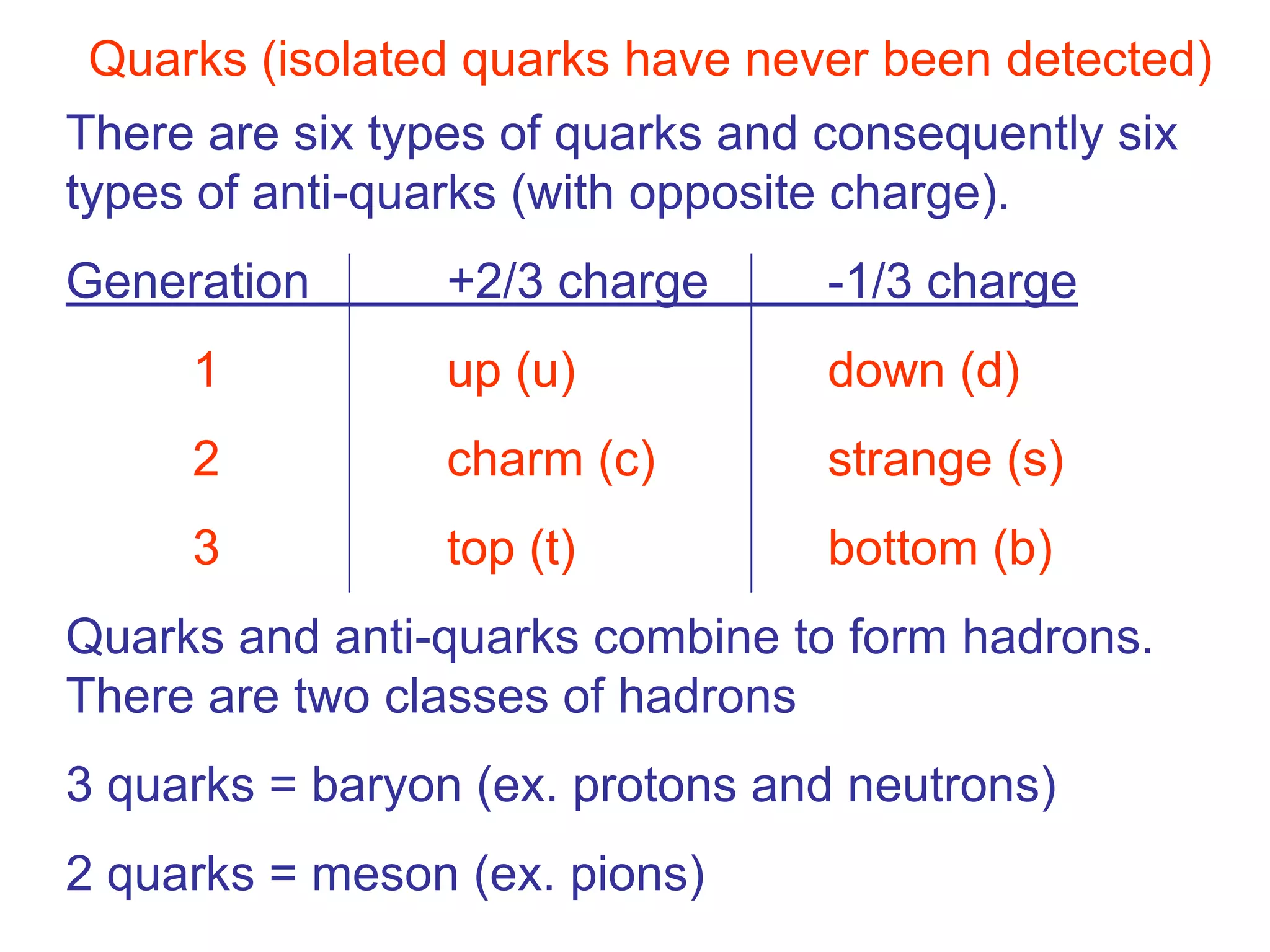 Quarks (isolated quarks have never been detected)

There are six types of quarks and consequently six types of anti-quarks (with opposite charge).

| Generation | +2/3 charge | -1/3 charge |
|---|---|---|
| 1 | up (u) | down (d) |
| 2 | charm (c) | strange (s) |
| 3 | top (t) | bottom (b) |

Quarks and anti-quarks combine to form hadrons. There are two classes of hadrons

3 quarks = baryon (ex. protons and neutrons)

2 quarks = meson (ex. pions)